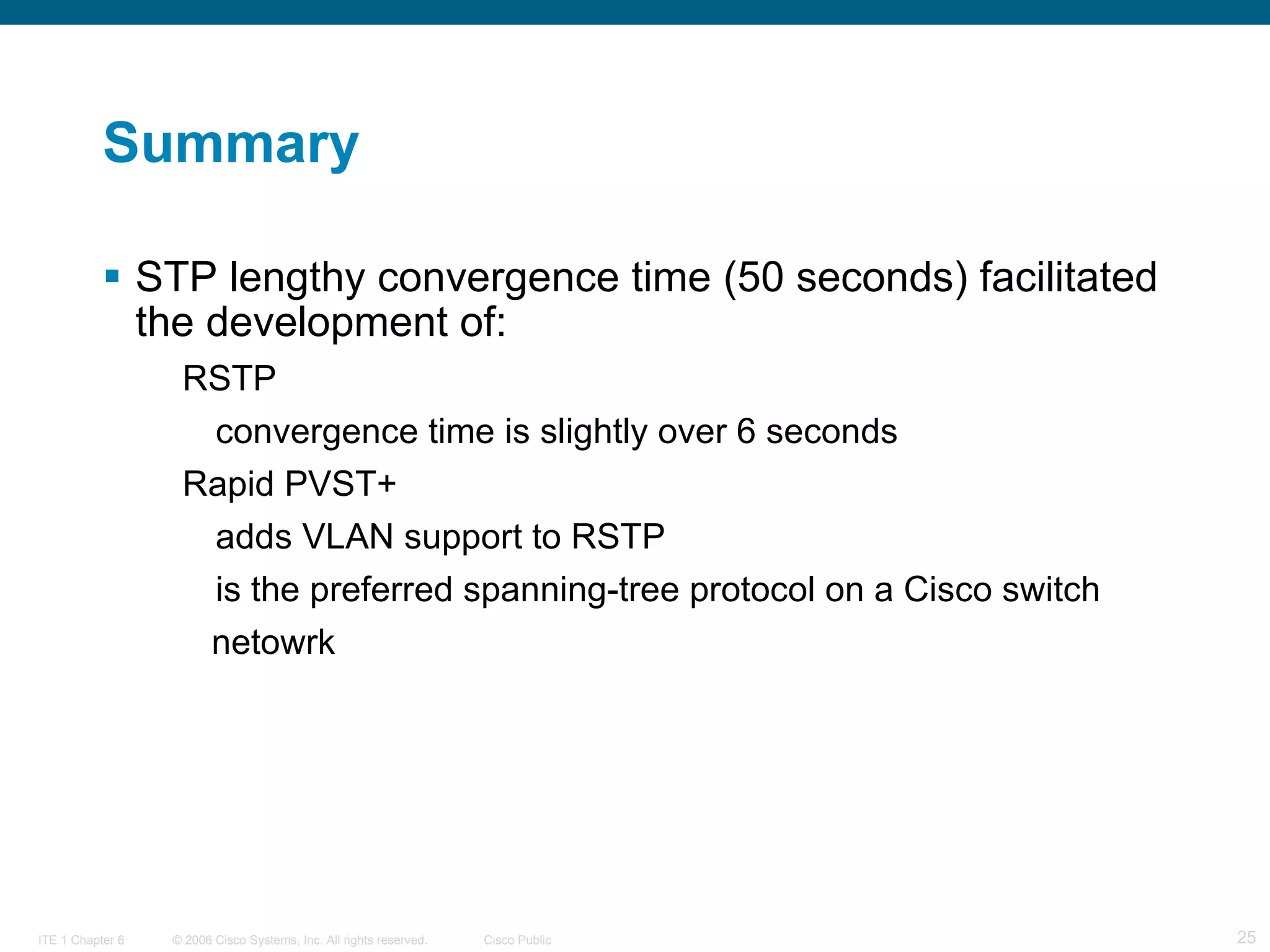 Summary

▪ STP lengthy convergence time (50 seconds) facilitated the development of:

RSTP

convergence time is slightly over 6 seconds

Rapid PVST+

adds VLAN support to RSTP

is the preferred spanning-tree protocol on a Cisco switch netowrk

ITE 1 Chapter 6 © 2006 Cisco Systems, Inc. All rights reserved. Cisco Public 25